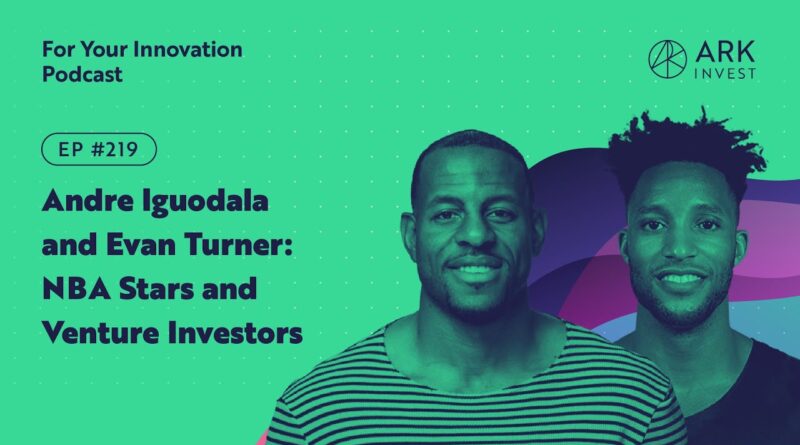 For Your Innovation Podcast

ARK INVEST

EP #219

Andre Iguodala and Evan Turner: NBA Stars and Venture Investors